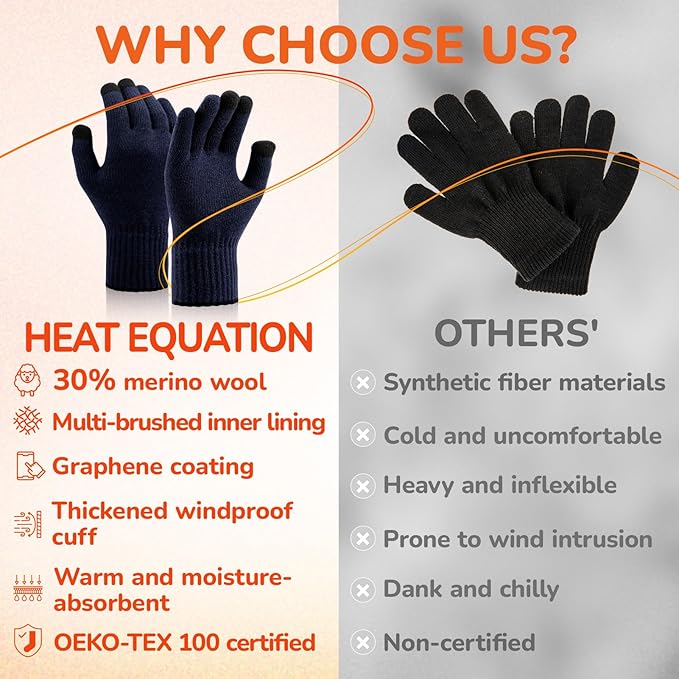 WHY CHOOSE US?

HEAT EQUATION

30% merino wool

Multi-brushed inner lining

Graphene coating

Thickened windproof cuff

Warm and moisture-absorbent

OEKO-TEX 100 certified

OTHERS'

Synthetic fiber materials

Cold and uncomfortable

Heavy and inflexible

Prone to wind intrusion

Dank and chilly

Non-certified